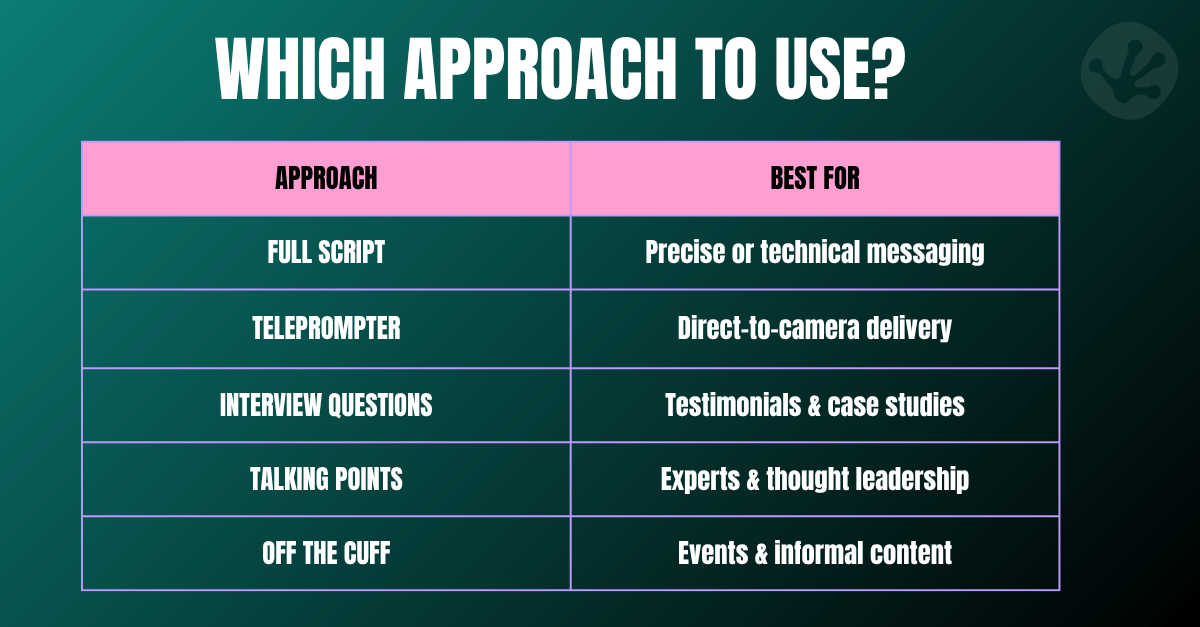 WHICH APPROACH TO USE?

| APPROACH | BEST FOR |
|---|---|
| FULL SCRIPT | Precise or technical messaging |
| TELEPROMPTER | Direct-to-camera delivery |
| INTERVIEW QUESTIONS | Testimonials & case studies |
| TALKING POINTS | Experts & thought leadership |
| OFF THE CUFF | Events & informal content |